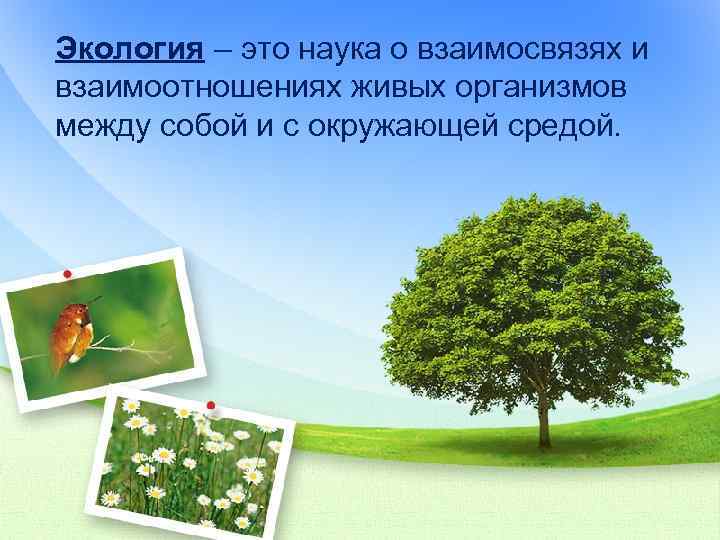 Экология – это наука о взаимосвязях и взаимоотношениях живых организмов между собой и с окружающей средой.